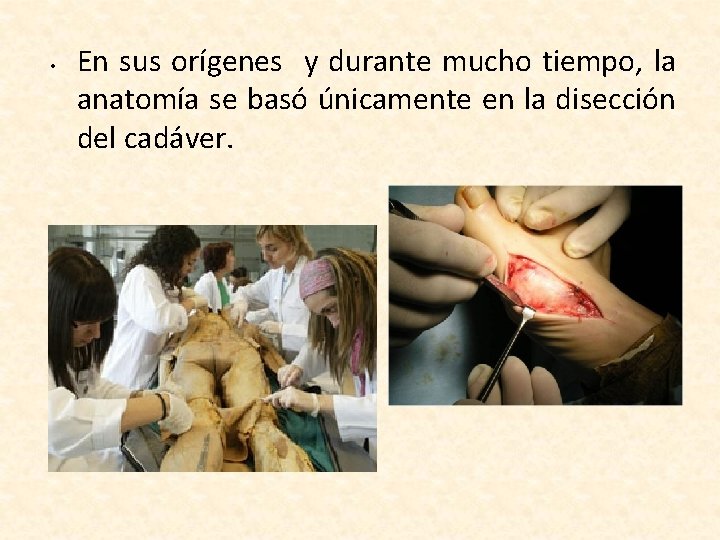 • En sus orígenes y durante mucho tiempo, la anatomía se basó únicamente en la disección del cadáver.